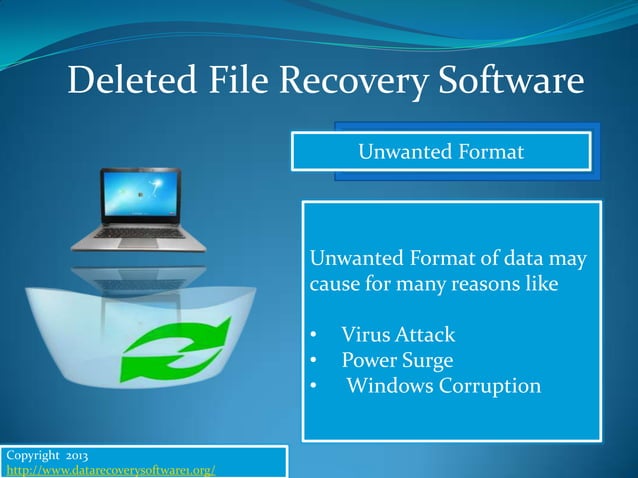 Deleted File Recovery Software

Unwanted Format

Unwanted Format of data may cause for many reasons like

• Virus Attack
• Power Surge
• Windows Corruption

Copyright 2013
http://www.datarecoverysoftware1.org/